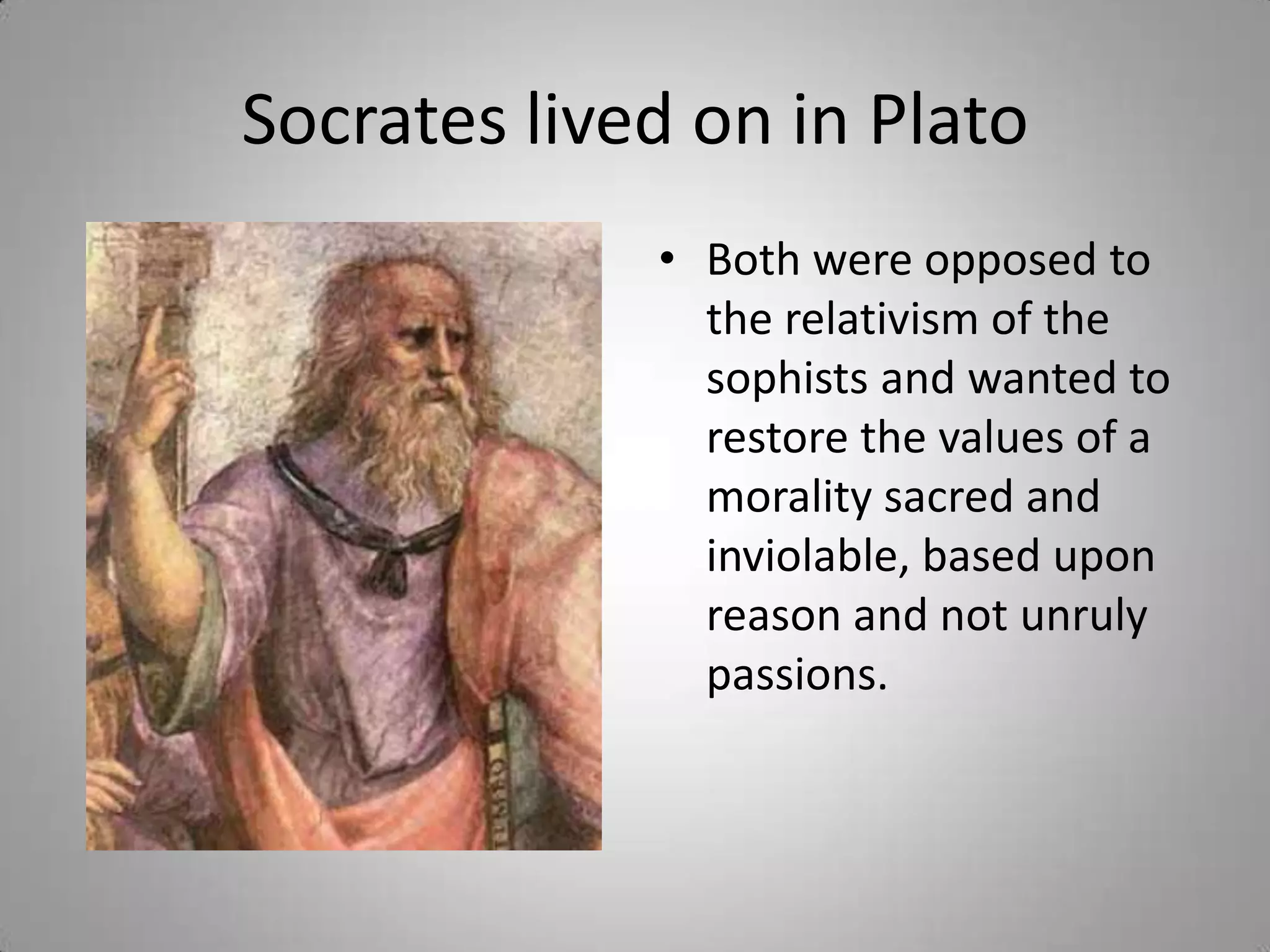 Socrates lived on in Plato

• Both were opposed to the relativism of the sophists and wanted to restore the values of a morality sacred and inviolable, based upon reason and not unruly passions.